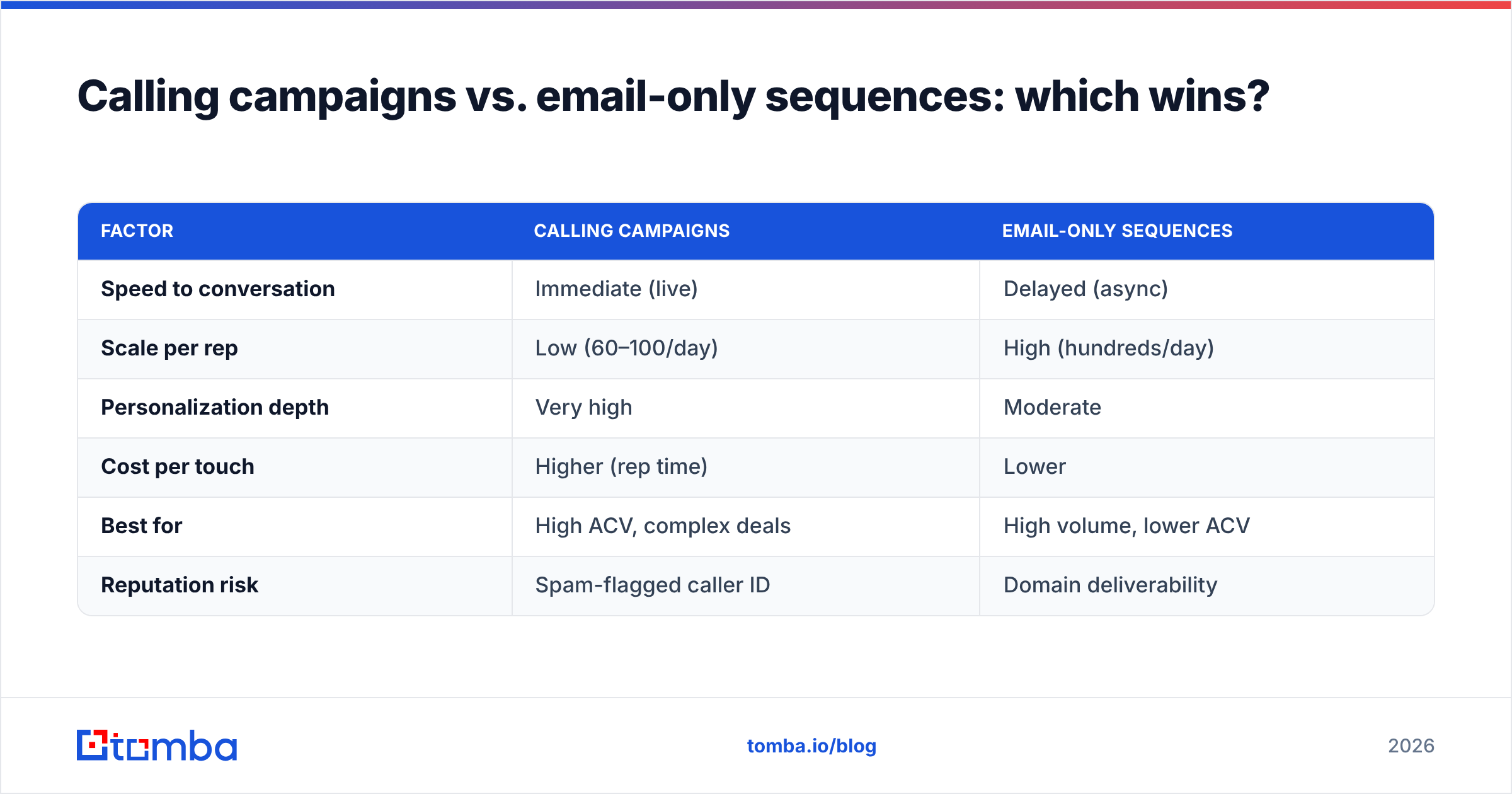 Calling campaigns vs. email-only sequences: which wins?

| FACTOR | CALLING CAMPAIGNS | EMAIL-ONLY SEQUENCES |
|---|---|---|
| Speed to conversation | Immediate (live) | Delayed (async) |
| Scale per rep | Low (60–100/day) | High (hundreds/day) |
| Personalization depth | Very high | Moderate |
| Cost per touch | Higher (rep time) | Lower |
| Best for | High ACV, complex deals | High volume, lower ACV |
| Reputation risk | Spam-flagged caller ID | Domain deliverability |

tomba

tomba.io/blog

2026